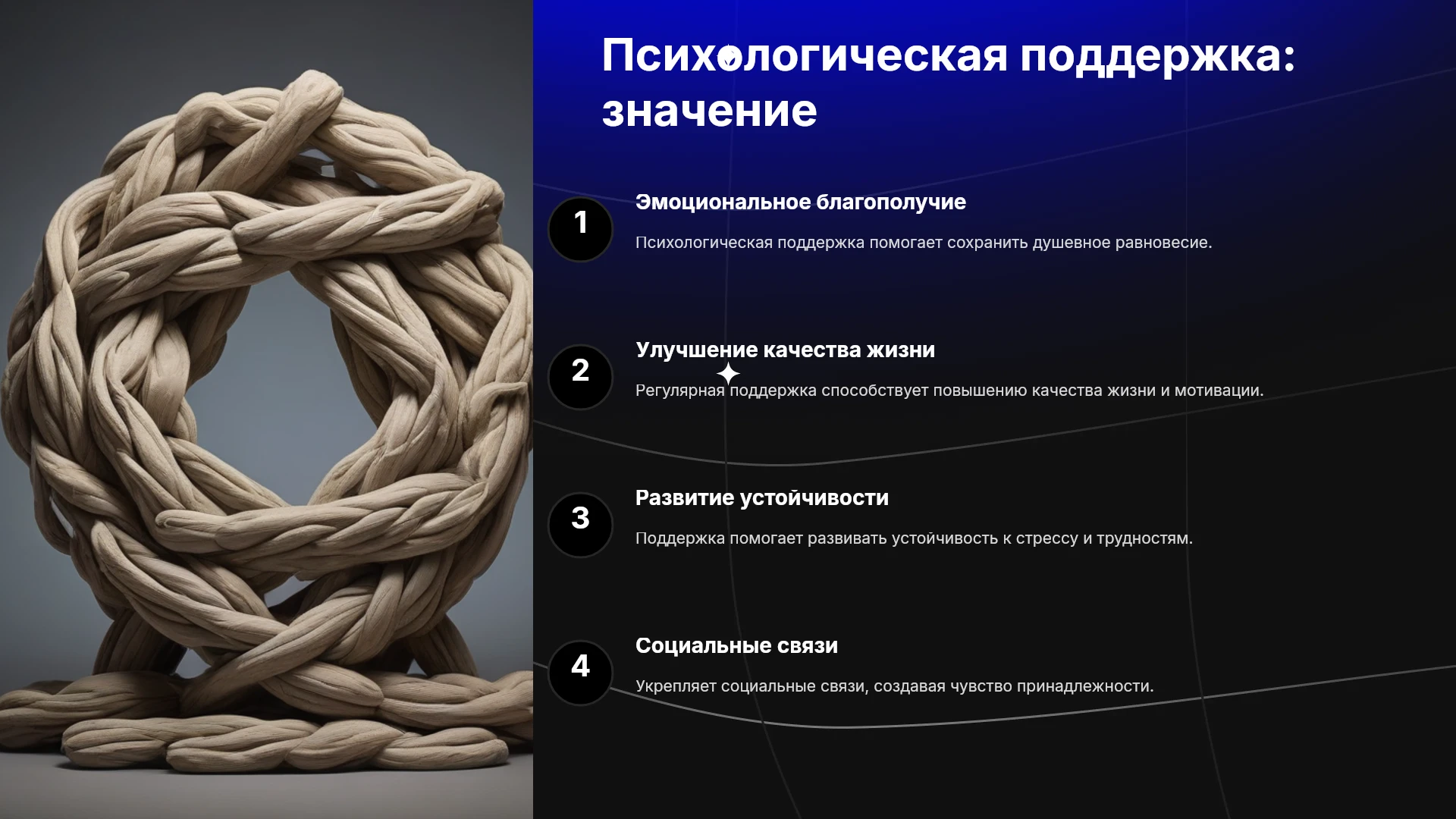 Психологическая поддержка: значение

1

Эмоциональное благополучие

Психологическая поддержка помогает сохранить душевное равновесие.

2

Улучшение качества жизни

Регулярная поддержка способствует повышению качества жизни и мотивации.

3

Развитие устойчивости

Поддержка помогает развивать устойчивость к стрессу и трудностям.

4

Социальные связи

Укрепляет социальные связи, создавая чувство принадлежности.